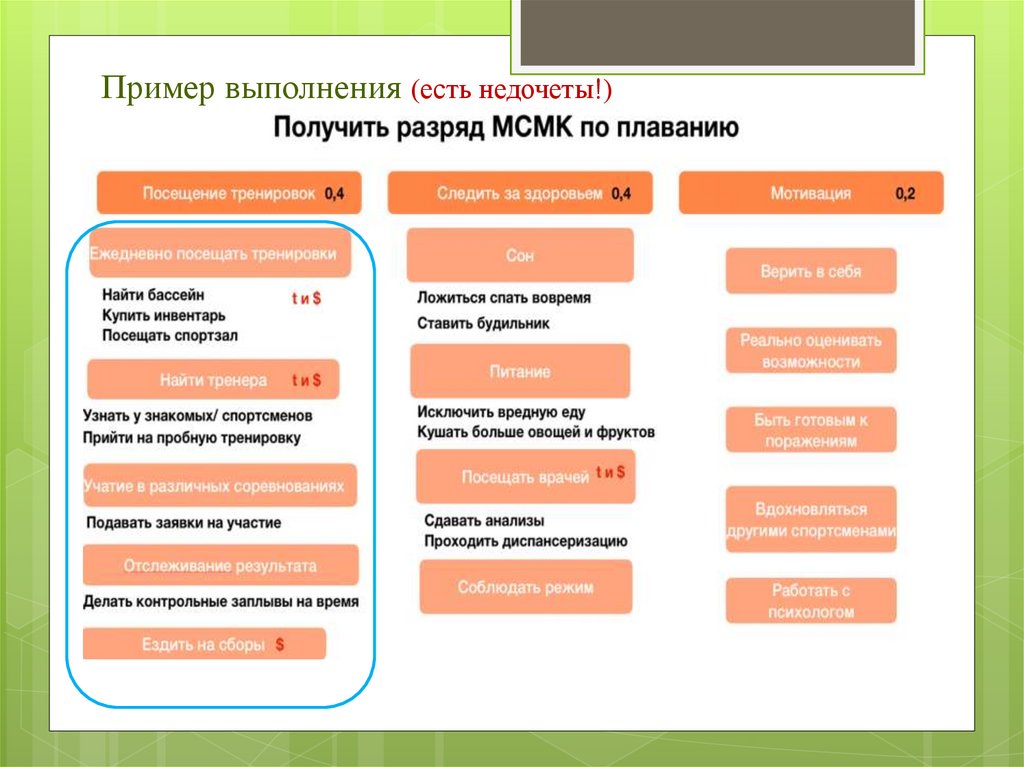 Пример выполнения (есть недочеты!)

Получить разряд МСМК по плаванию

Посещение тренировок 0,4

Ежедневно посещать тренировки

Найти бассейн
Купить инвентарь
Посещать спортзал

t и $

Найти тренера t и $

Узнать у знакомых/ спортсменов
Прийти на пробную тренировку

Учатие в различных соревнованиях

Подавать заявки на участие

Отслеживание результата

Делать контрольные заплывы на время

Ездить на сборы $

Следить за здоровьем 0,4

Сон

Ложиться спать вовремя
Ставить будильник

Питание

Исключить вредную еду
Кушать больше овощей и фруктов

Посещать врачей t и $

Сдавать анализы
Проходить диспансеризацию

Соблюдать режим

Мотивация 0,2

Верить в себя

Реально оценивать возможности

Быть готовым к поражениям

Вдохновляться другими спортсменами

Работать с психологом